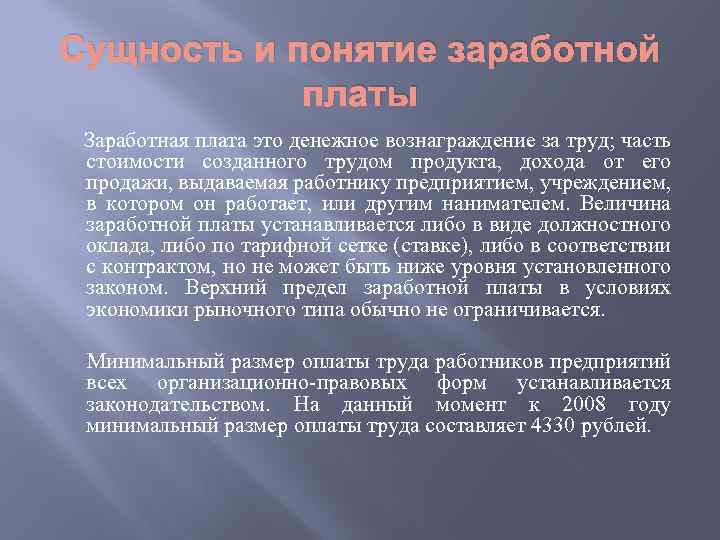 Сущность и понятие заработной платы

Заработная плата это денежное вознаграждение за труд; часть стоимости созданного трудом продукта, дохода от его продажи, выдаваемая работнику предприятием, учреждением, в котором он работает, или другим нанимателем. Величина заработной платы устанавливается либо в виде должностного оклада, либо по тарифной сетке (ставке), либо в соответствии с контрактом, но не может быть ниже уровня установленного законом. Верхний предел заработной платы в условиях экономики рыночного типа обычно не ограничивается.

Минимальный размер оплаты труда работников предприятий всех организационно-правовых форм устанавливается законодательством. На данный момент к 2008 году минимальный размер оплаты труда составляет 4330 рублей.